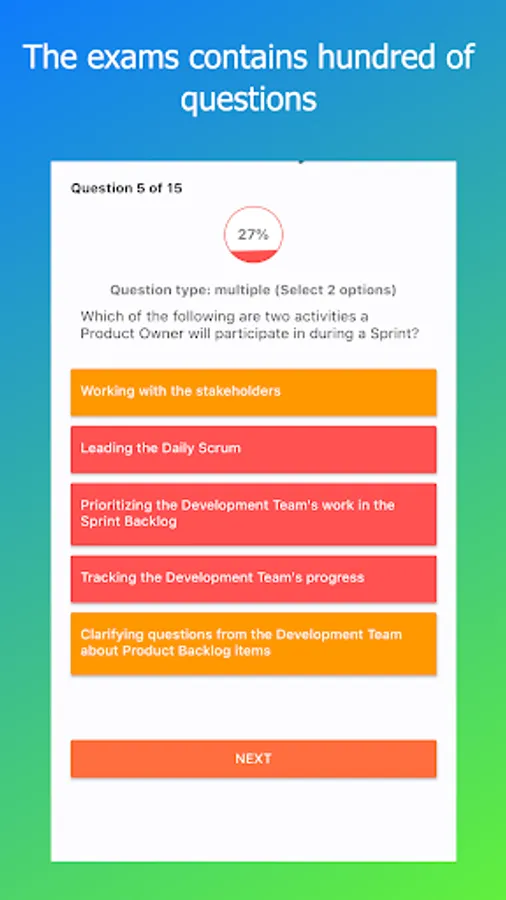 The exams contains hundred of questions

Question 5 of 15

27%

Question type: multiple (Select 2 options)

Which of the following are two activities a Product Owner will participate in during a Sprint?

Working with the stakeholders

Leading the Daily Scrum

Prioritizing the Development Team's work in the Sprint Backlog

Tracking the Development Team's progress

Clarifying questions from the Development Team about Product Backlog items

NEXT